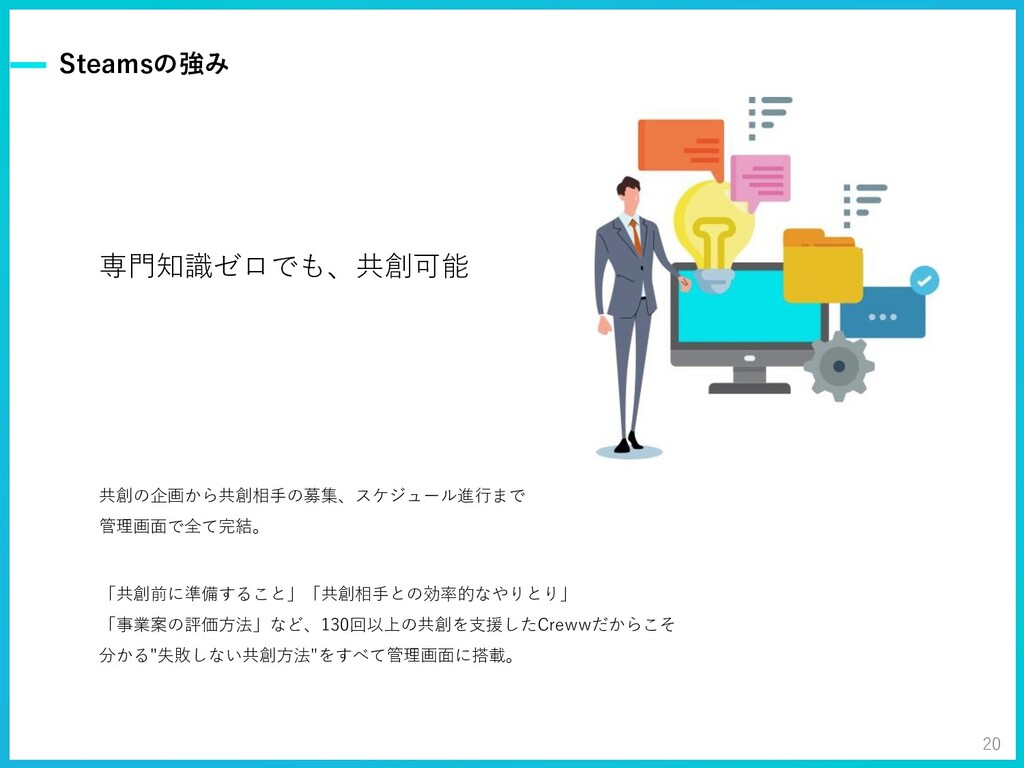 Steamsの強み

専門知識ゼロでも、共創可能

共創の企画から共創相手の募集、スケジュール進行まで管理画面で全て完結。

「共創前に準備すること」「共創相手との効率的なやりとり」「事業案の評価方法」など、130回以上の共創を支援したCrewwだからこそ分かる"失敗しない共創方法"をすべて管理画面に搭載。

20